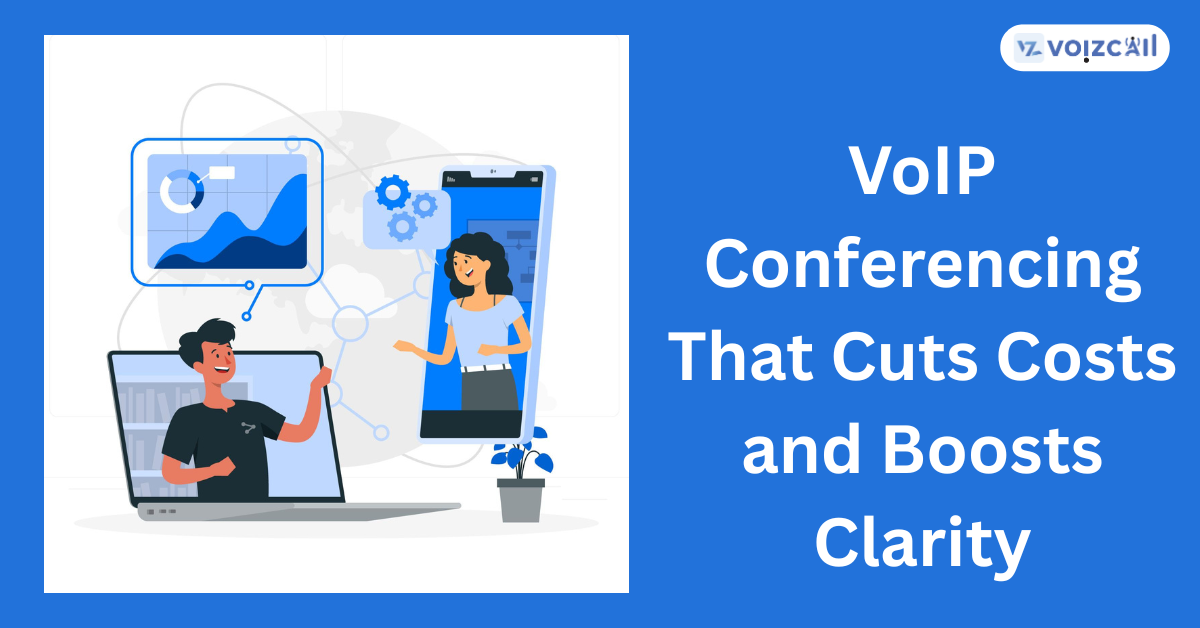 VZ VOIZCALL

VoIP Conferencing That Cuts Costs and Boosts Clarity